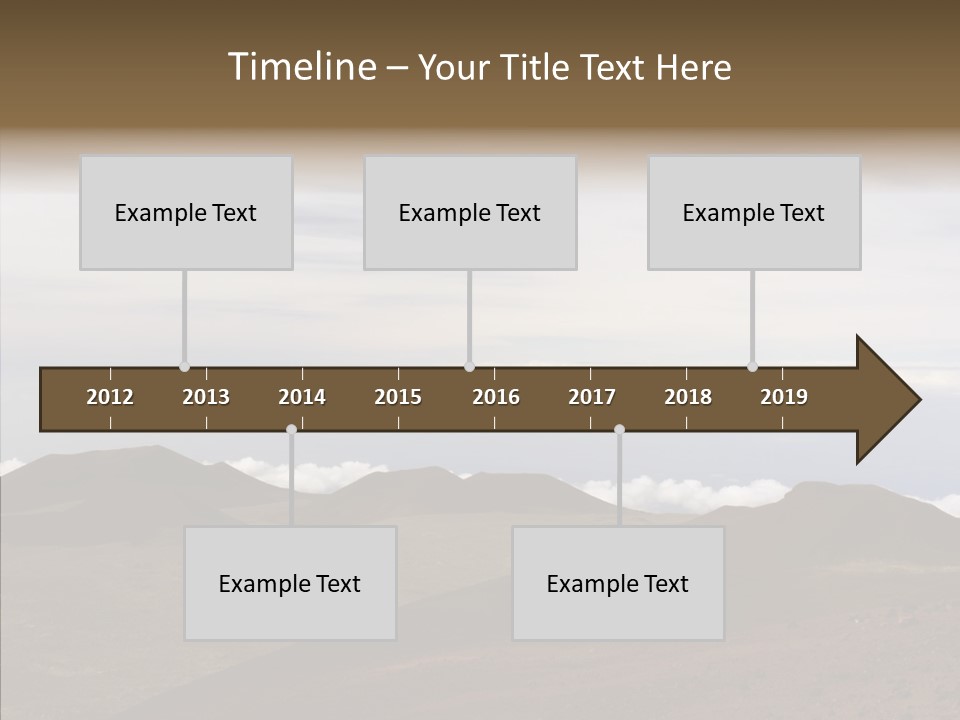 Timeline – Your Title Text Here

Example Text

Example Text

Example Text

2012 2013 2014 2015 2016 2017 2018 2019

Example Text

Example Text